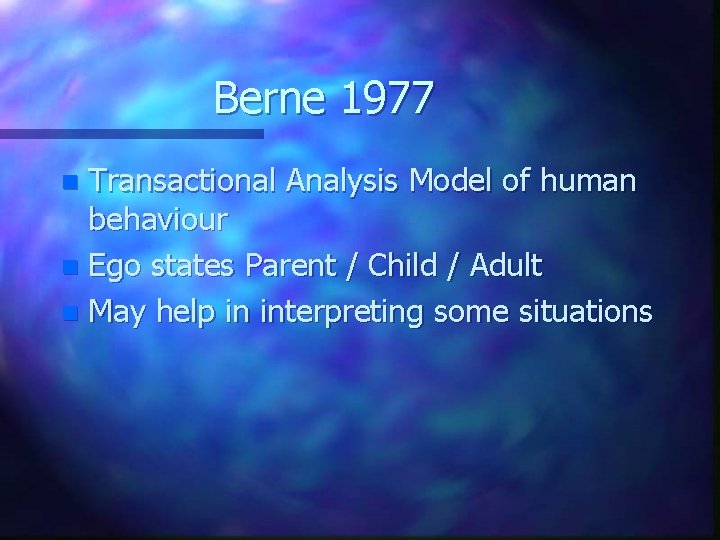 Berne 1977

- Transactional Analysis Model of human behaviour
- Ego states Parent / Child / Adult
- May help in interpreting some situations